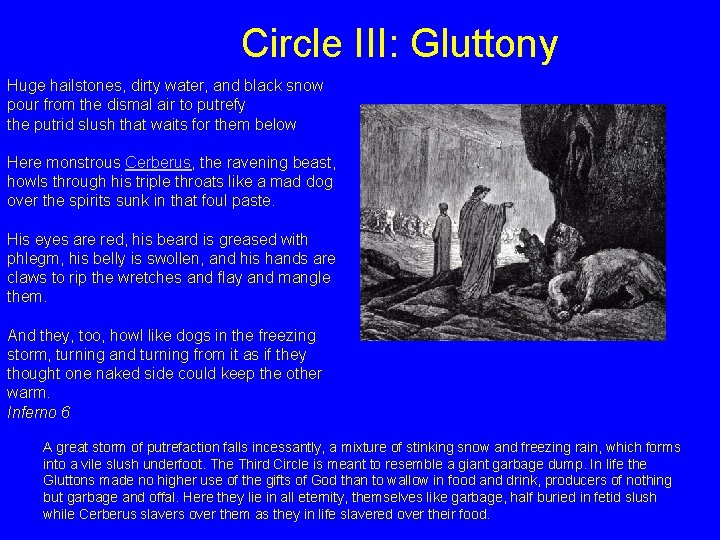 Circle III: Gluttony

Huge hailstones, dirty water, and black snow pour from the dismal air to putrefy the putrid slush that waits for them below

Here monstrous Cerberus, the ravening beast, howls through his triple throats like a mad dog over the spirits sunk in that foul paste.

His eyes are red, his beard is greased with phlegm, his belly is swollen, and his hands are claws to rip the wretches and flay and mangle them.

And they, too, howl like dogs in the freezing storm, turning and turning from it as if they thought one naked side could keep the other warm.
Inferno 6

A great storm of putrefaction falls incessantly, a mixture of stinking snow and freezing rain, which forms into a vile slush underfoot. The Third Circle is meant to resemble a giant garbage dump. In life the Gluttons made no higher use of the gifts of God than to wallow in food and drink, producers of nothing but garbage and offal. Here they lie in all eternity, themselves like garbage, half buried in fetid slush while Cerberus slavers over them as they in life slavered over their food.